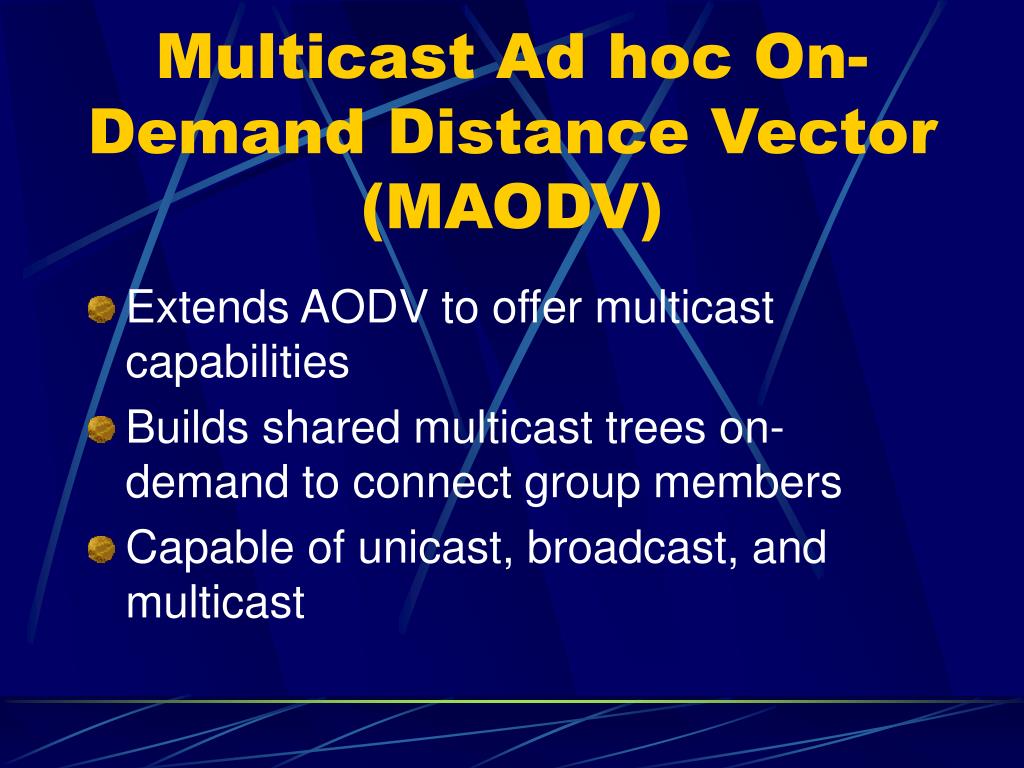 Multicast Ad hoc On-Demand Distance Vector (MAODV)

Extends AODV to offer multicast capabilities

Builds shared multicast trees on-demand to connect group members

Capable of unicast, broadcast, and multicast